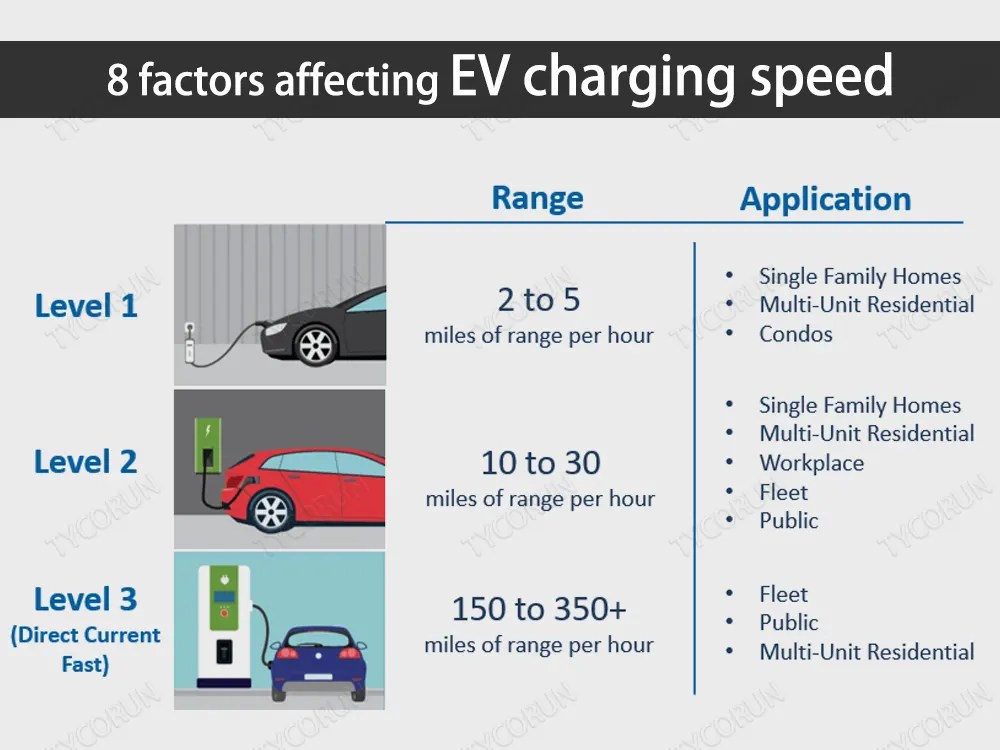 8 factors affecting EV charging speed

| | Range | Application |
|---|---|---|
| Level 1 | 2 to 5 miles of range per hour | • Single Family Homes • Multi-Unit Residential • Condos |
| Level 2 | 10 to 30 miles of range per hour | • Single Family Homes • Multi-Unit Residential • Workplace • Fleet • Public |
| Level 3 (Direct Current Fast) | 150 to 350+ miles of range per hour | • Fleet • Public • Multi-Unit Residential |

TYCORUN